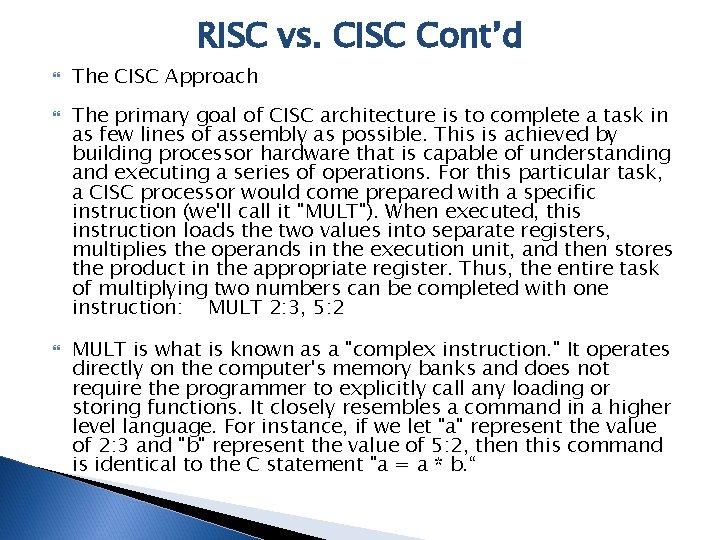 RISC vs. CISC Cont'd

The CISC Approach

The primary goal of CISC architecture is to complete a task in as few lines of assembly as possible. This is achieved by building processor hardware that is capable of understanding and executing a series of operations. For this particular task, a CISC processor would come prepared with a specific instruction (we'll call it "MULT"). When executed, this instruction loads the two values into separate registers, multiplies the operands in the execution unit, and then stores the product in the appropriate register. Thus, the entire task of multiplying two numbers can be completed with one instruction:    MULT 2:3, 5:2

MULT is what is known as a "complex instruction." It operates directly on the computer's memory banks and does not require the programmer to explicitly call any loading or storing functions. It closely resembles a command in a higher level language. For instance, if we let "a" represent the value of 2:3 and "b" represent the value of 5:2, then this command is identical to the C statement "a = a * b."